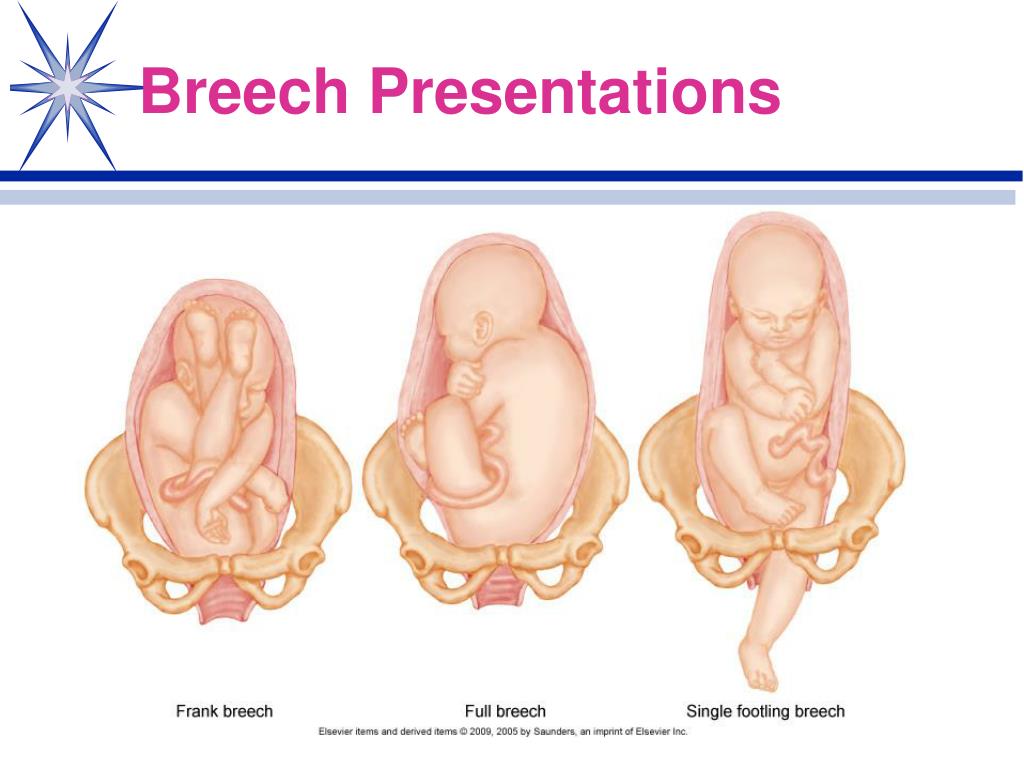 Breech Presentations

Frank breech

Full breech

Single footling breech

Elsevier items and derived items © 2009, 2005 by Saunders, an imprint of Elsevier Inc.